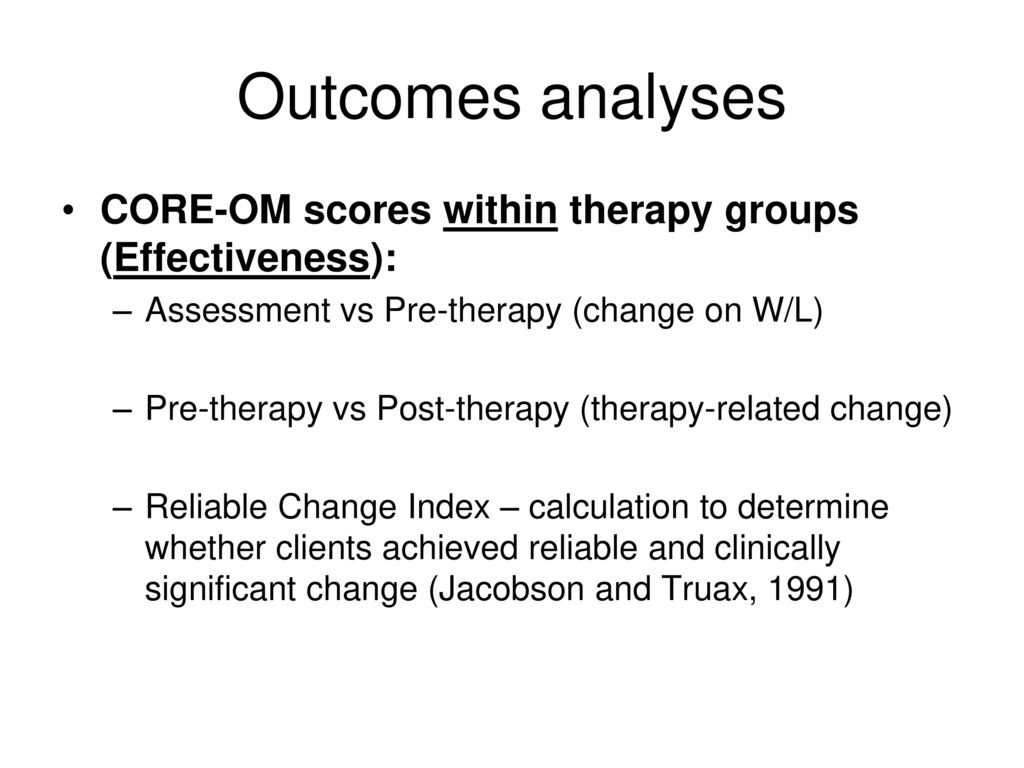 Outcomes analyses

• CORE-OM scores within therapy groups (Effectiveness):

– Assessment vs Pre-therapy (change on W/L)

– Pre-therapy vs Post-therapy (therapy-related change)

– Reliable Change Index – calculation to determine whether clients achieved reliable and clinically significant change (Jacobson and Truax, 1991)